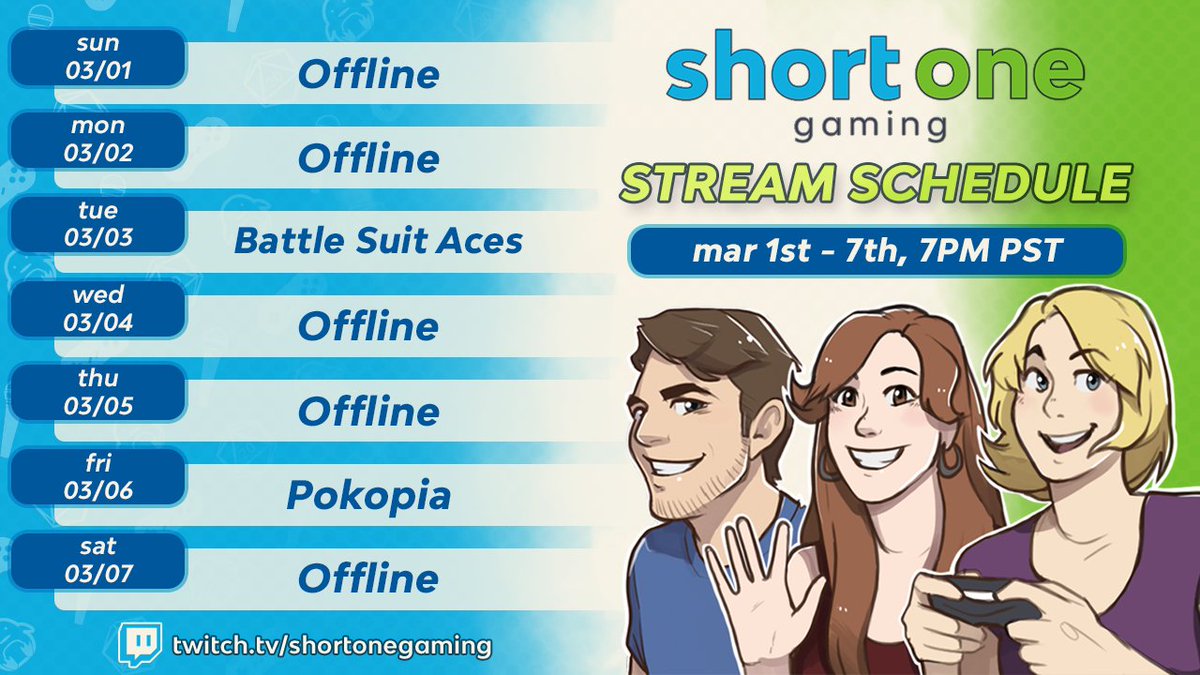 sun 03/01 Offline

mon 03/02 Offline

tue 03/03 Battle Suit Aces

wed 03/04 Offline

thu 03/05 Offline

fri 03/06 Pokopia

sat 03/07 Offline

twitch.tv/shortonegaming

short one gaming

STREAM SCHEDULE

mar 1st - 7th, 7PM PST